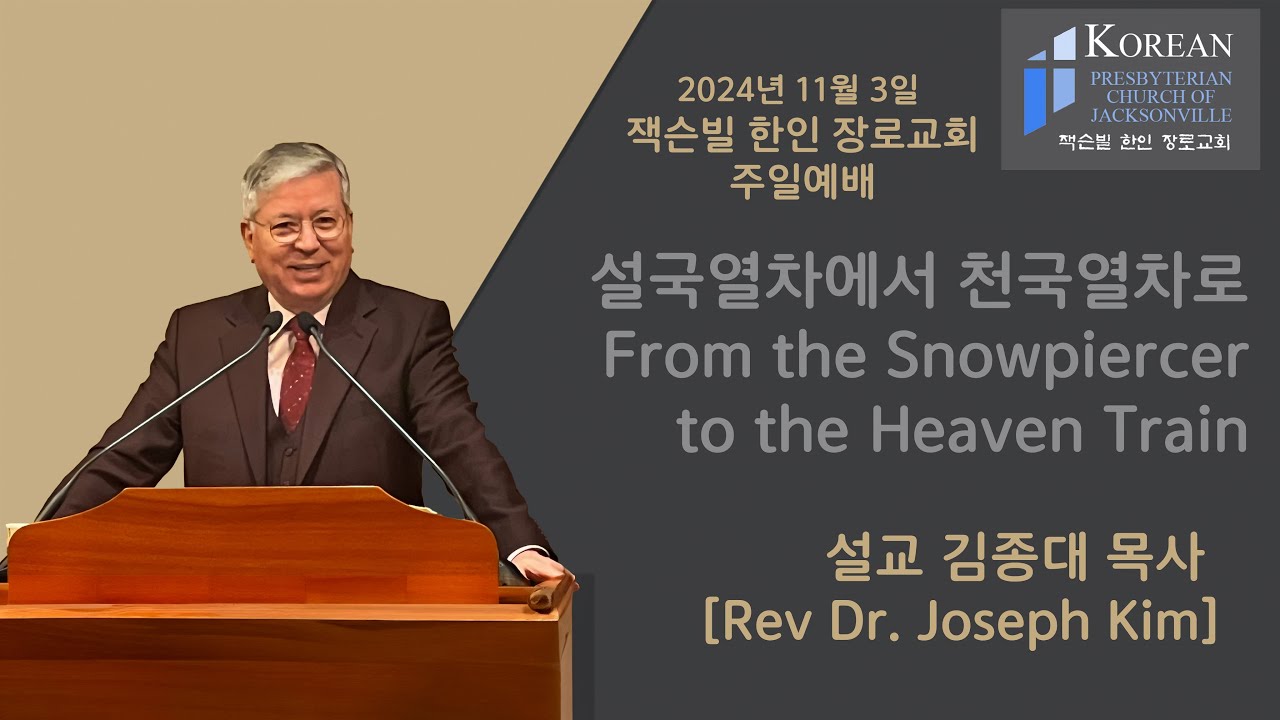 2024년 11월 3일
잭슨빌 한인 장로교회
주일예배

KOREAN
PRESBYTERIAN
CHURCH OF
JACKSONVILLE
잭슨빌 한인 장로교회

설국열차에서 천국열차로
From the Snowpiercer
to the Heaven Train

설교 김종대 목사
[Rev Dr. Joseph Kim]